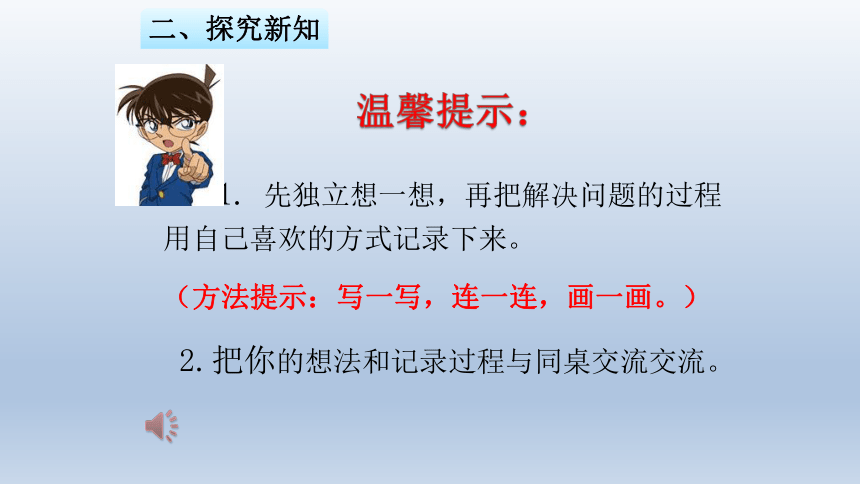 二、探究新知

温馨提示：

1. 先独立想一想，再把解决问题的过程用自己喜欢的方式记录下来。

（方法提示：写一写，连一连，画一画。）

2. 把你的想法和记录过程与同桌交流交流。